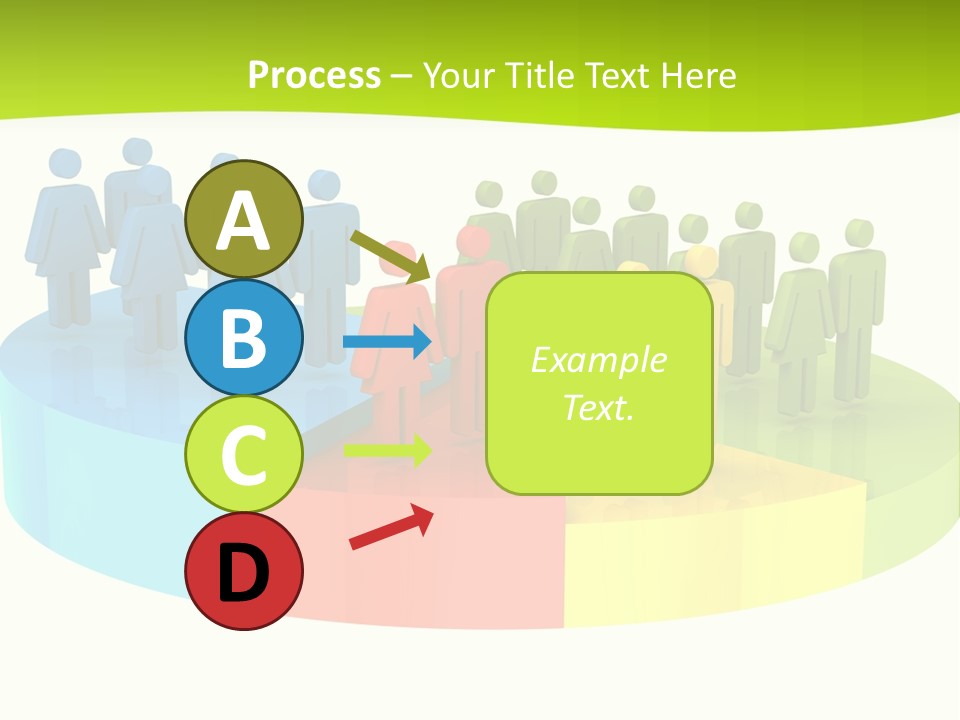 Process – Your Title Text Here

A

B

C

D

Example Text.